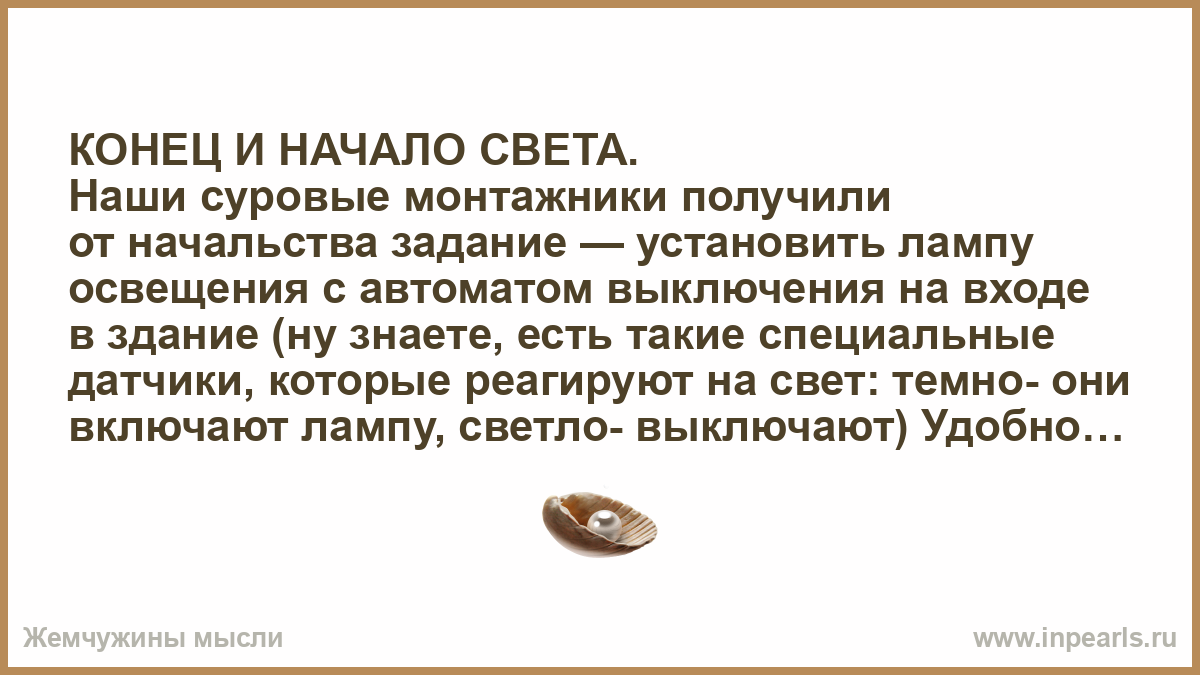 КОНЕЦ И НАЧАЛО СВЕТА.
Наши суровые монтажники получили от начальства задание — установить лампу освещения с автоматом выключения на входе в здание (ну знаете, есть такие специальные датчики, которые реагируют на свет: темно- они включают лампу, светло- выключают) Удобно…

Жемчужины мысли

www.inpearls.ru